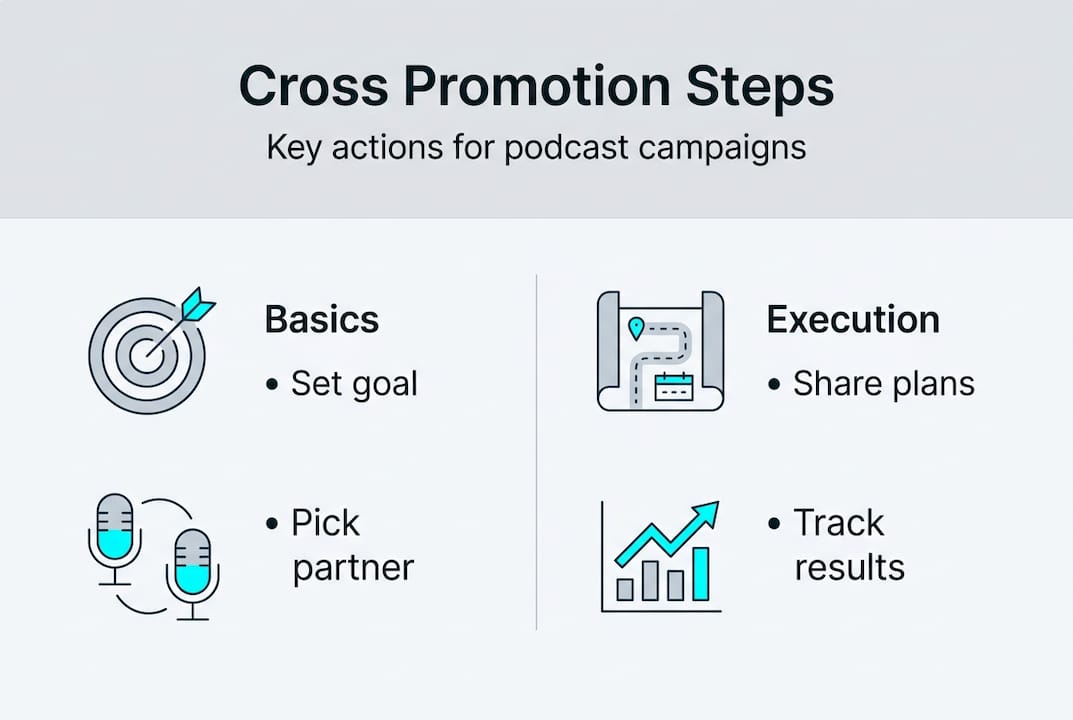 Cross Promotion Steps
Key actions for podcast campaigns

Basics
• Set goal
• Pick partner

Execution
• Share plans
• Track results